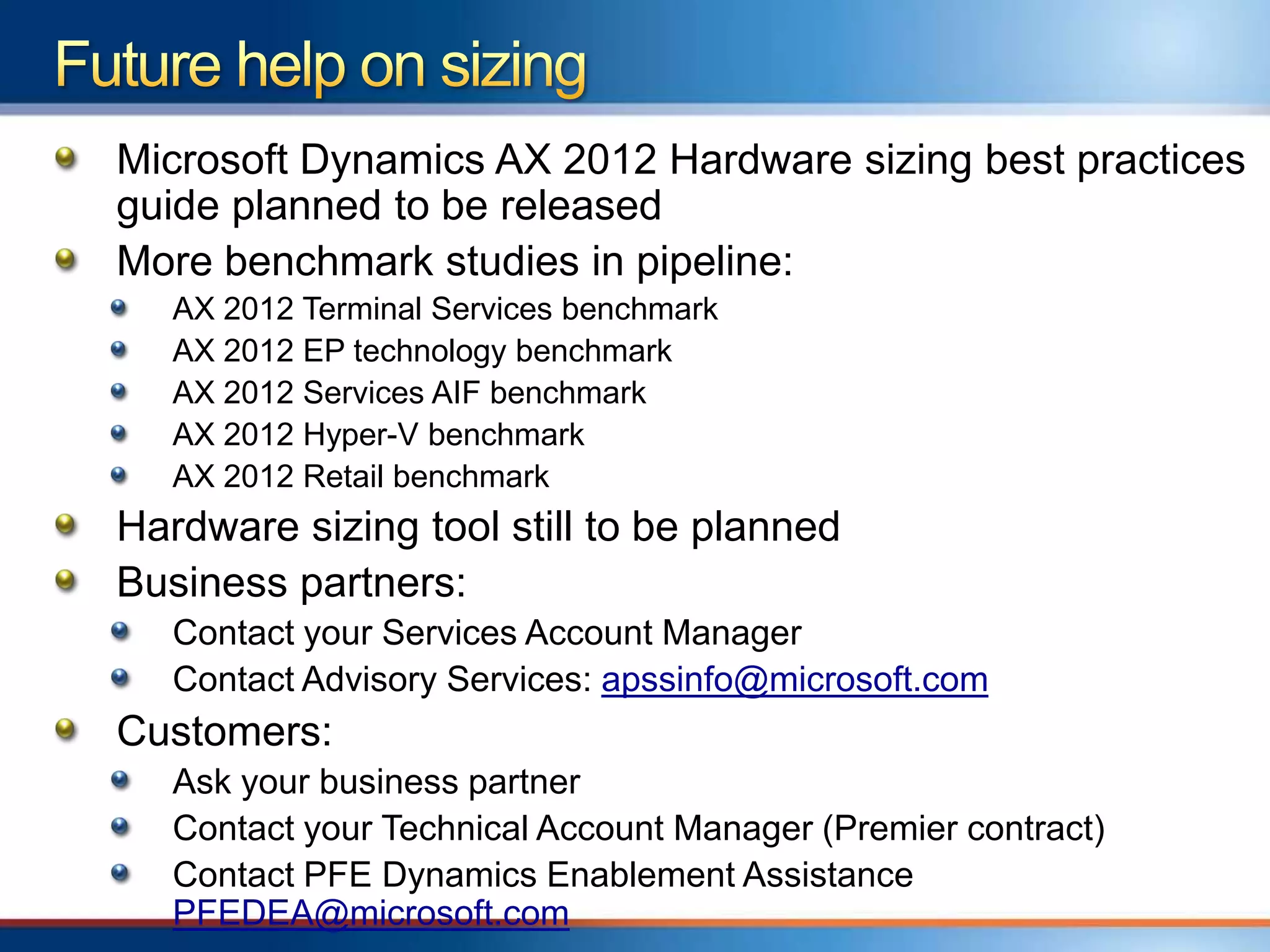 Future help on sizing

Microsoft Dynamics AX 2012 Hardware sizing best practices guide planned to be released

More benchmark studies in pipeline:

AX 2012 Terminal Services benchmark

AX 2012 EP technology benchmark

AX 2012 Services AIF benchmark

AX 2012 Hyper-V benchmark

AX 2012 Retail benchmark

Hardware sizing tool still to be planned

Business partners:

Contact your Services Account Manager

Contact Advisory Services: apssinfo@microsoft.com

Customers:

Ask your business partner

Contact your Technical Account Manager (Premier contract)

Contact PFE Dynamics Enablement Assistance PFEDEA@microsoft.com